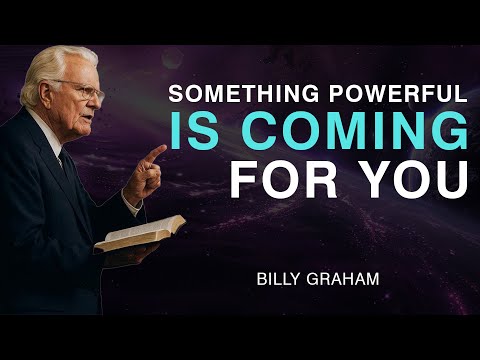 SOMETHING POWERFUL
IS COMING
FOR YOU

BILLY GRAHAM